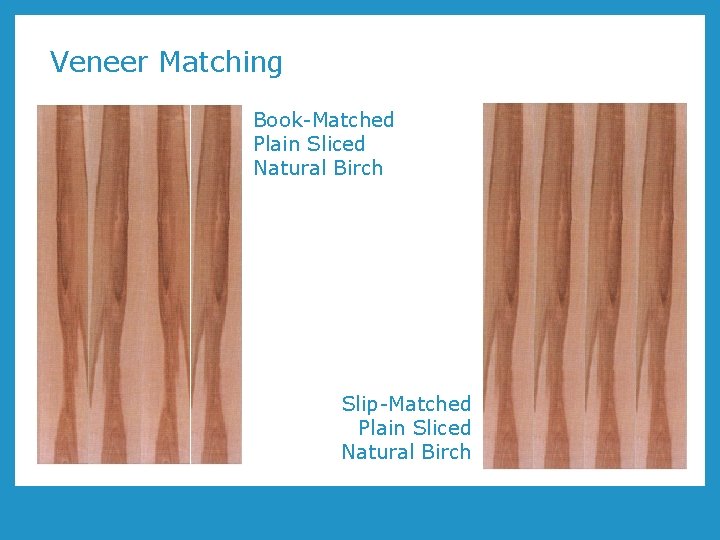 Veneer Matching

Book-Matched
Plain Sliced
Natural Birch

Slip-Matched
Plain Sliced
Natural Birch